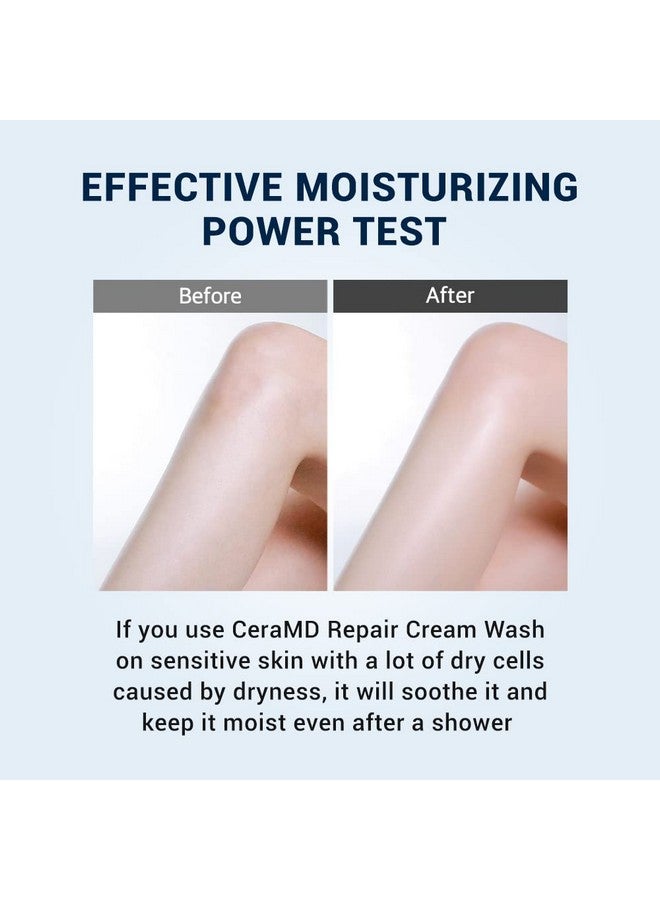 EFFECTIVE MOISTURIZING POWER TEST

Before

After

If you use CeraMD Repair Cream Wash on sensitive skin with a lot of dry cells caused by dryness, it will soothe it and keep it moist even after a shower